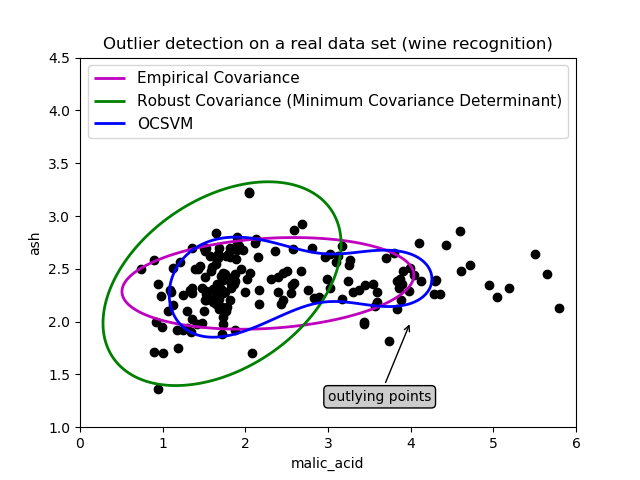 Outlier detection on a real data set (wine recognition)

Empirical Covariance
Robust Covariance (Minimum Covariance Determinant)
OCSVM

4.5
4.0
3.5
3.0
2.5
2.0
1.5
1.0

ash

outlying points

0 1 2 3 4 5 6

malic_acid